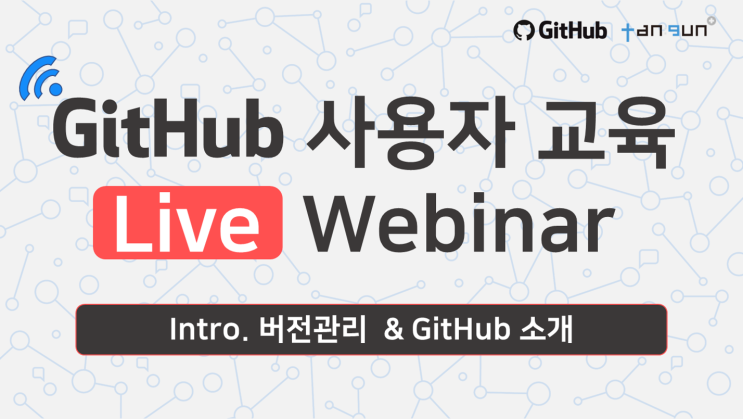 GitHub tangun

GitHub 사용자 교육

Live Webinar

Intro. 버전관리 & GitHub 소개